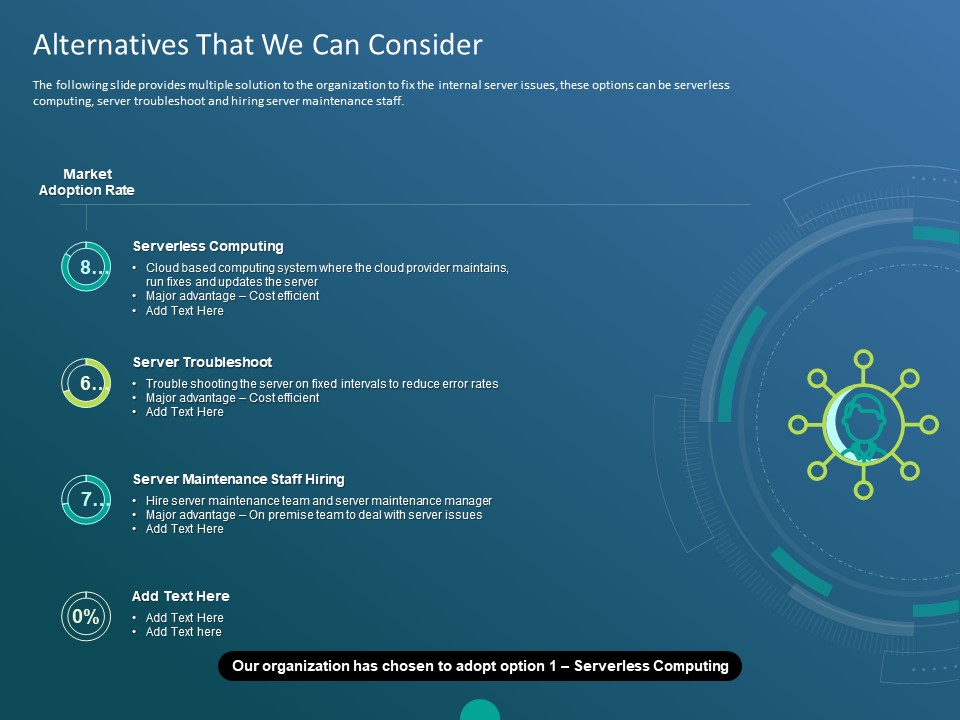 Alternatives That We Can Consider

The following slide provides multiple solution to the organization to fix the internal server issues, these options can be serverless computing, server troubleshoot and hiring server maintenance staff.

Market Adoption Rate

8...

Serverless Computing

• Cloud based computing system where the cloud provider maintains, run fixes and updates the server
• Major advantage – Cost efficient
• Add Text Here

6...

Server Troubleshoot

• Trouble shooting the server on fixed intervals to reduce error rates
• Major advantage – Cost efficient
• Add Text Here

7...

Server Maintenance Staff Hiring

• Hire server maintenance team and server maintenance manager
• Major advantage – On premise team to deal with server issues
• Add Text Here

0%

Add Text Here

• Add Text Here
• Add Text here

Our organization has chosen to adopt option 1 – Serverless Computing